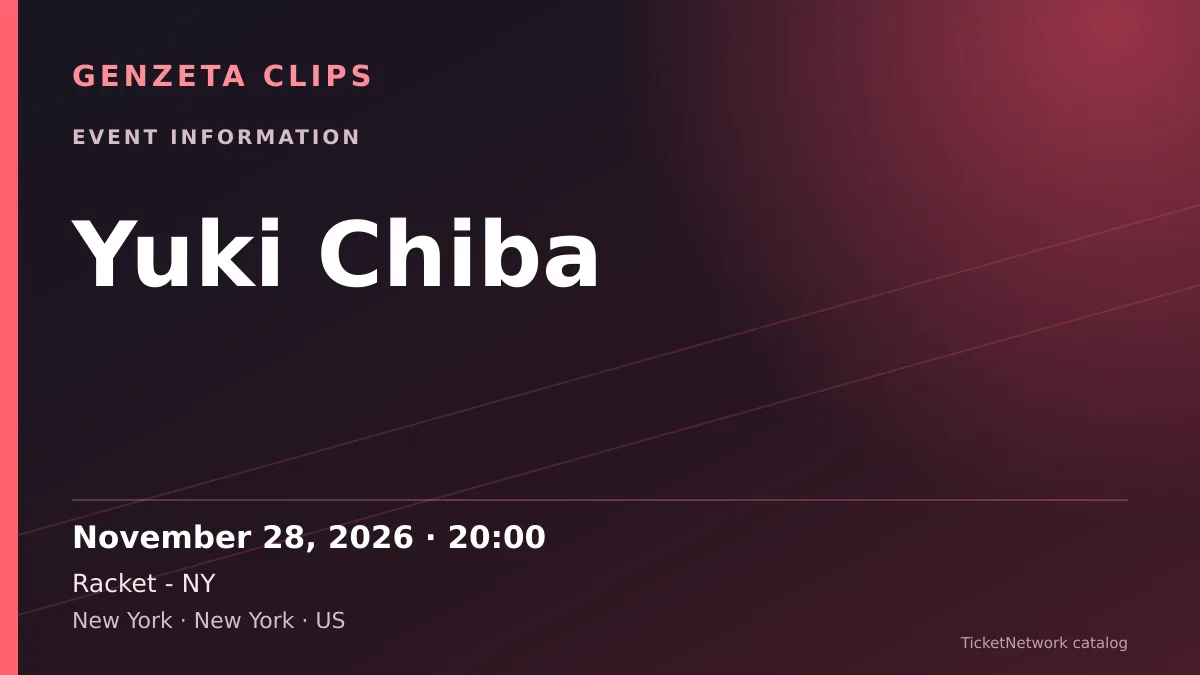 GENZETA CLIPS

EVENT INFORMATION

Yuki Chiba

November 28, 2026 · 20:00

Racket - NY

New York · New York · US

TicketNetwork catalog